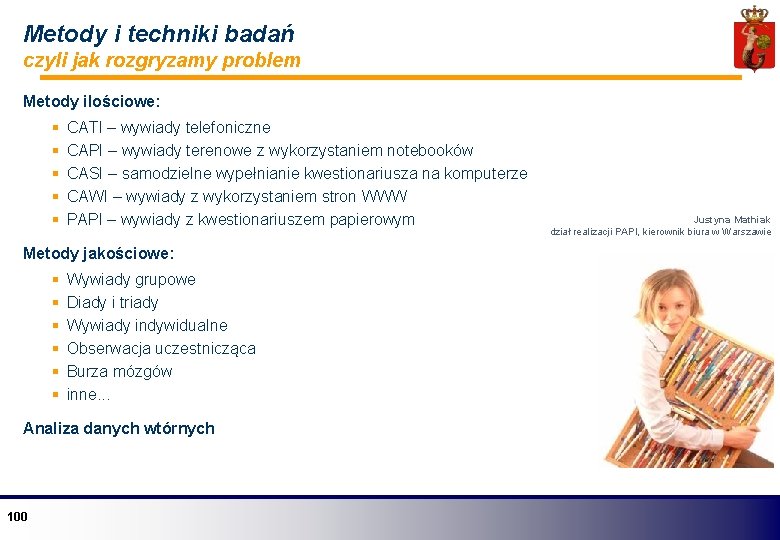 Metody i techniki badań
czyli jak rozgryzamy problem

Metody ilościowe:

- CATI – wywiady telefoniczne
- CAPI – wywiady terenowe z wykorzystaniem notebooków
- CASI – samodzielne wypełnianie kwestionariusza na komputerze
- CAWI – wywiady z wykorzystaniem stron WWW
- PAPI – wywiady z kwestionariuszem papierowym

Justyna Mathiak
dział realizacji PAPI, kierownik biura w Warszawie

Metody jakościowe:

- Wywiady grupowe
- Diady i triady
- Wywiady indywidualne
- Obserwacja uczestnicząca
- Burza mózgów
- inne...

Analiza danych wtórnych

100